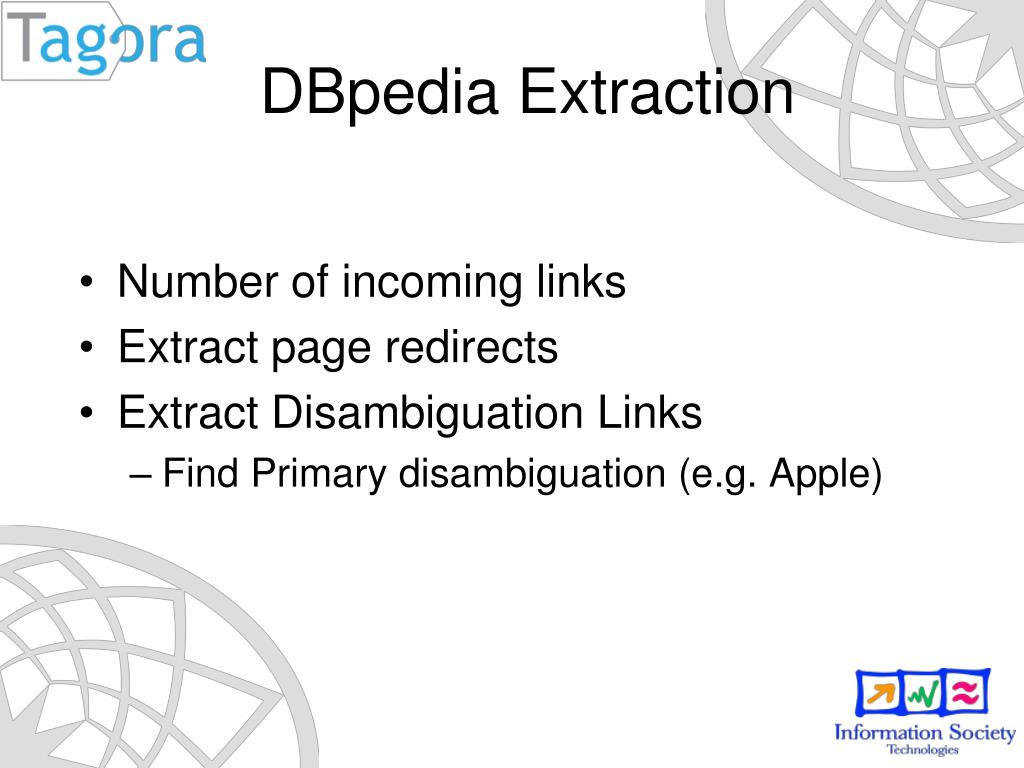 Tagora

DBpedia Extraction

• Number of incoming links
• Extract page redirects
• Extract Disambiguation Links
– Find Primary disambiguation (e.g. Apple)

Information Society
Technologies